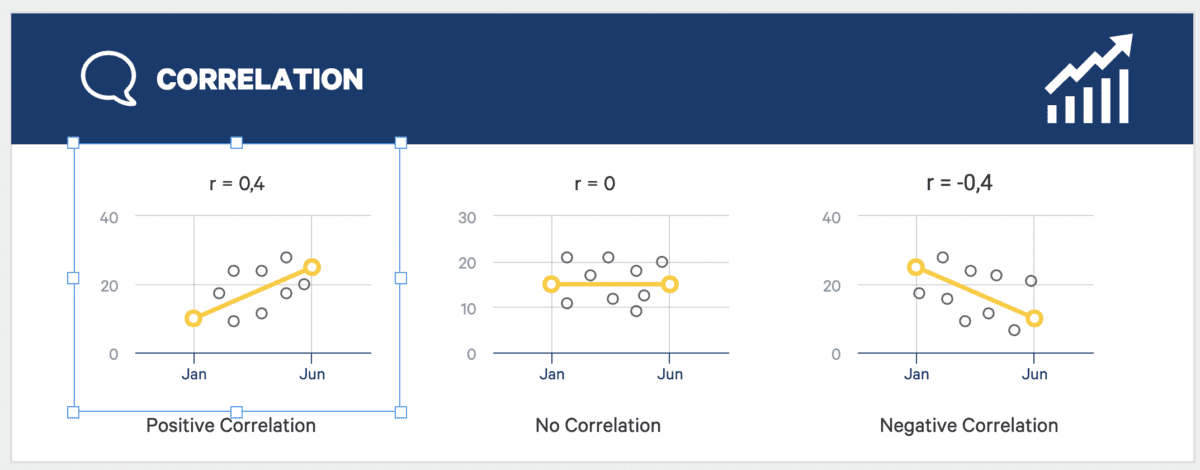 CORRELATION

r = 0,4

40
20
0
Jan Jun

Positive Correlation

r = 0

30
20
10
0
Jan Jun

No Correlation

r = -0,4

40
20
0
Jan Jun

Negative Correlation